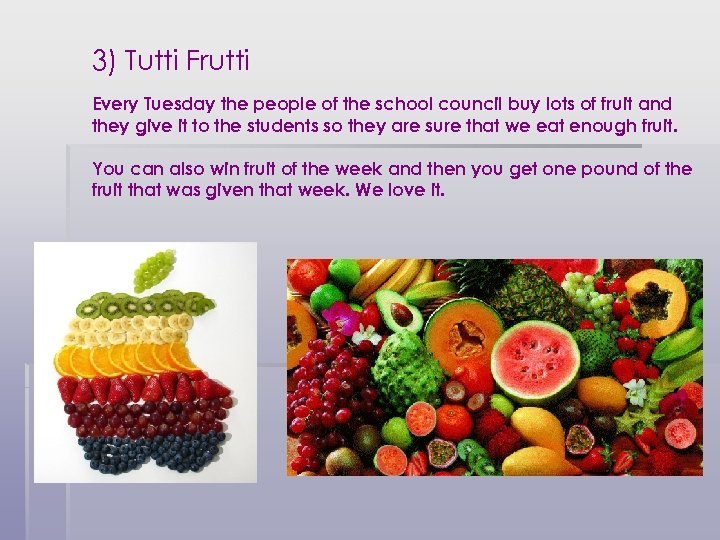 3) Tutti Frutti

Every Tuesday the people of the school council buy lots of fruit and they give it to the students so they are sure that we eat enough fruit.

You can also win fruit of the week and then you get one pound of the fruit that was given that week. We love it.